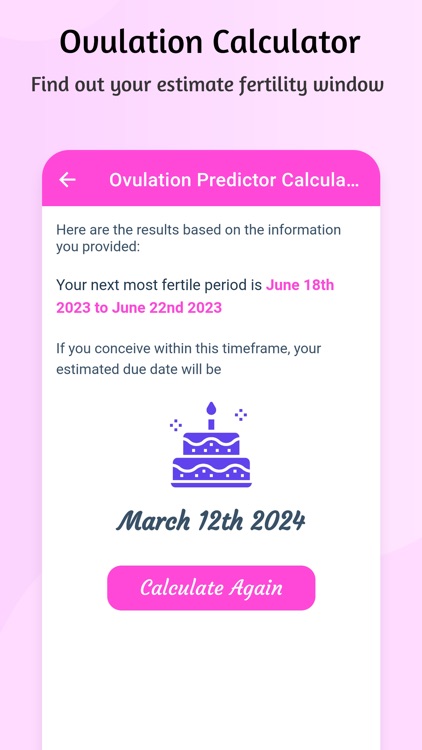 Ovulation Calculator

Find out your estimate fertility window

Ovulation Predictor Calcula...

Here are the results based on the information you provided:

Your next most fertile period is June 18th 2023 to June 22nd 2023

If you conceive within this timeframe, your estimated due date will be

March 12th 2024

Calculate Again